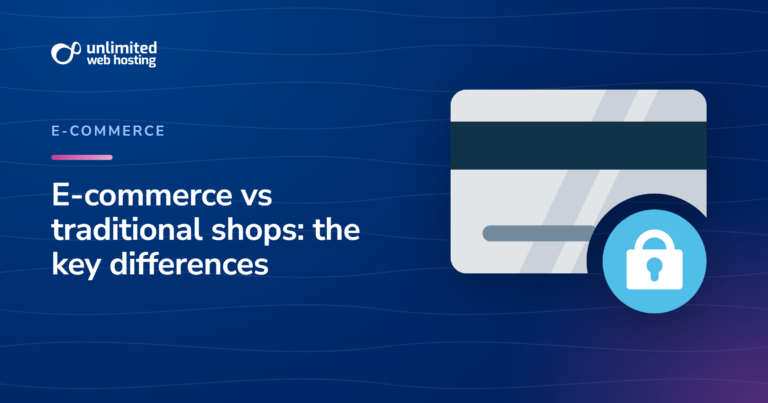 unlimited
web hosting

E-COMMERCE

E-commerce vs traditional shops: the key differences